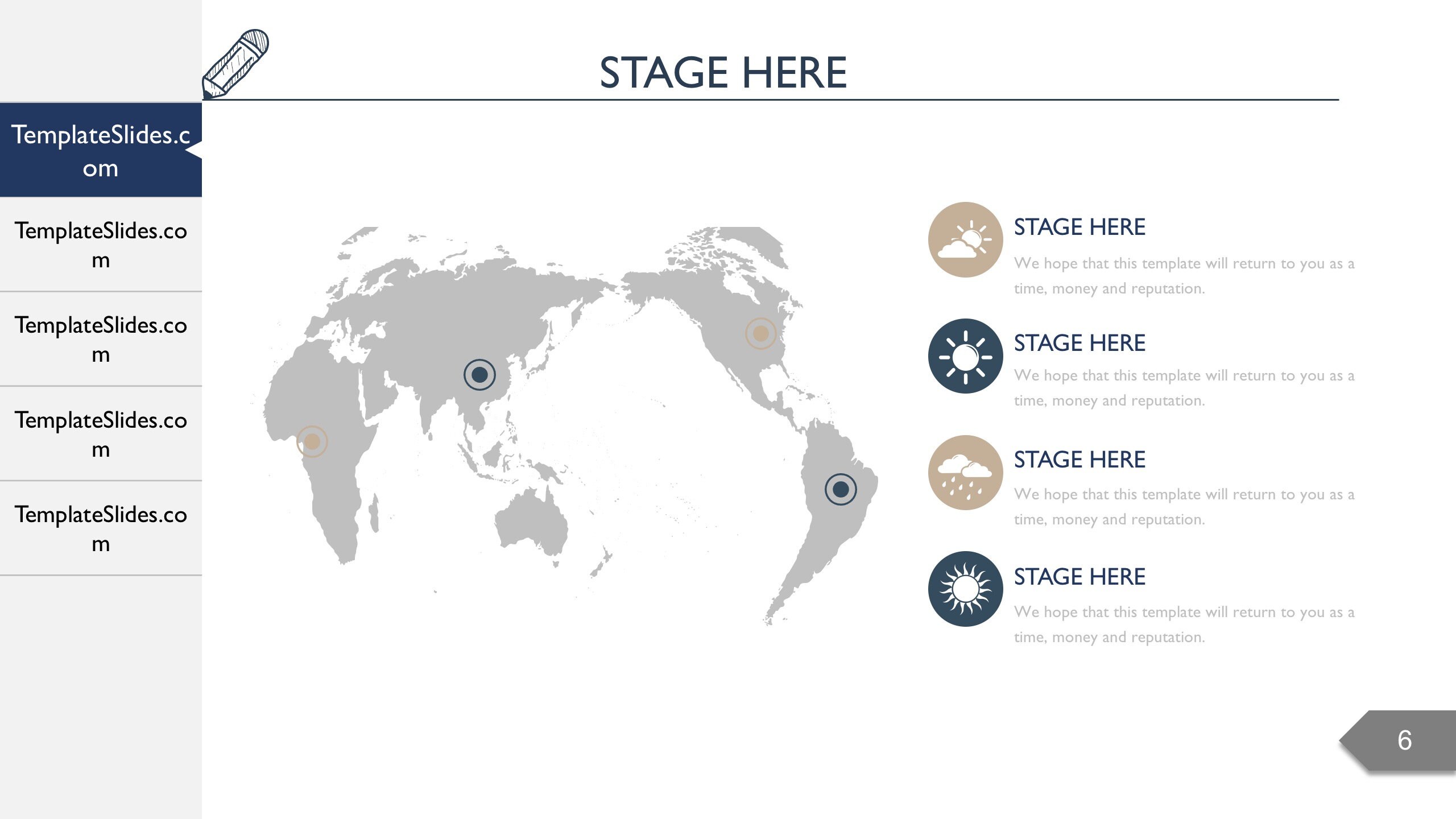 TemplateSlides.com

TemplateSlides.com

TemplateSlides.com

TemplateSlides.com

TemplateSlides.com

STAGE HERE

STAGE HERE

We hope that this template will return to you as a time, money and reputation.

STAGE HERE

We hope that this template will return to you as a time, money and reputation.

STAGE HERE

We hope that this template will return to you as a time, money and reputation.

STAGE HERE

We hope that this template will return to you as a time, money and reputation.

6